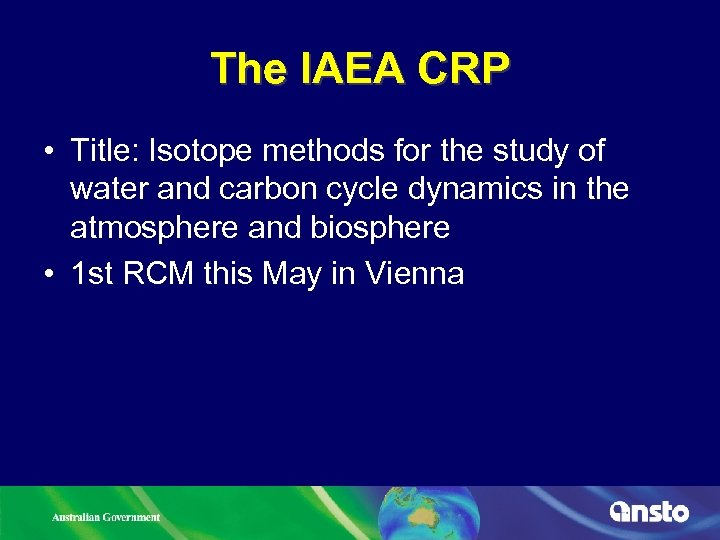 The IAEA CRP

• Title: Isotope methods for the study of water and carbon cycle dynamics in the atmosphere and biosphere
• 1st RCM this May in Vienna

Australian Government

ansto